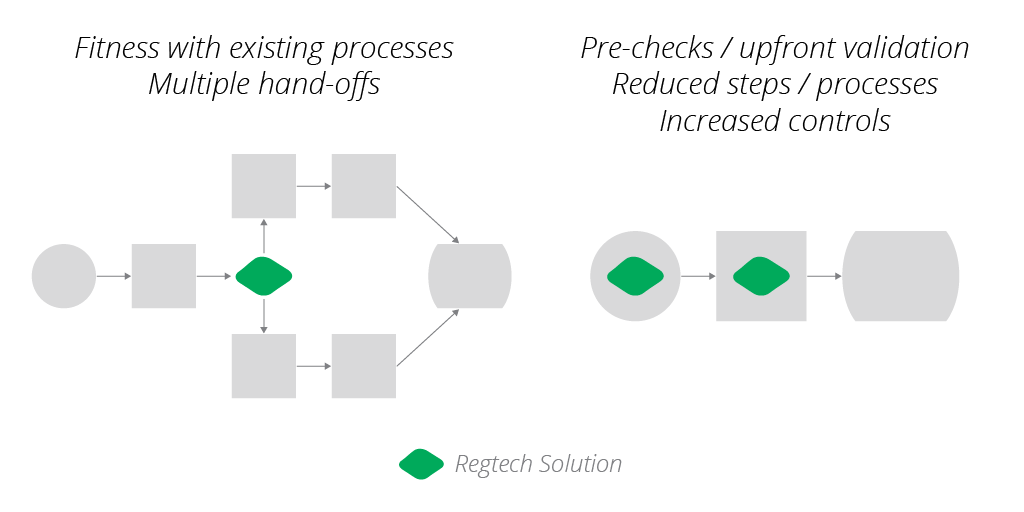 Fitness with existing processes
Multiple hand-offs

Pre-checks / upfront validation
Reduced steps / processes
Increased controls

Regtech Solution